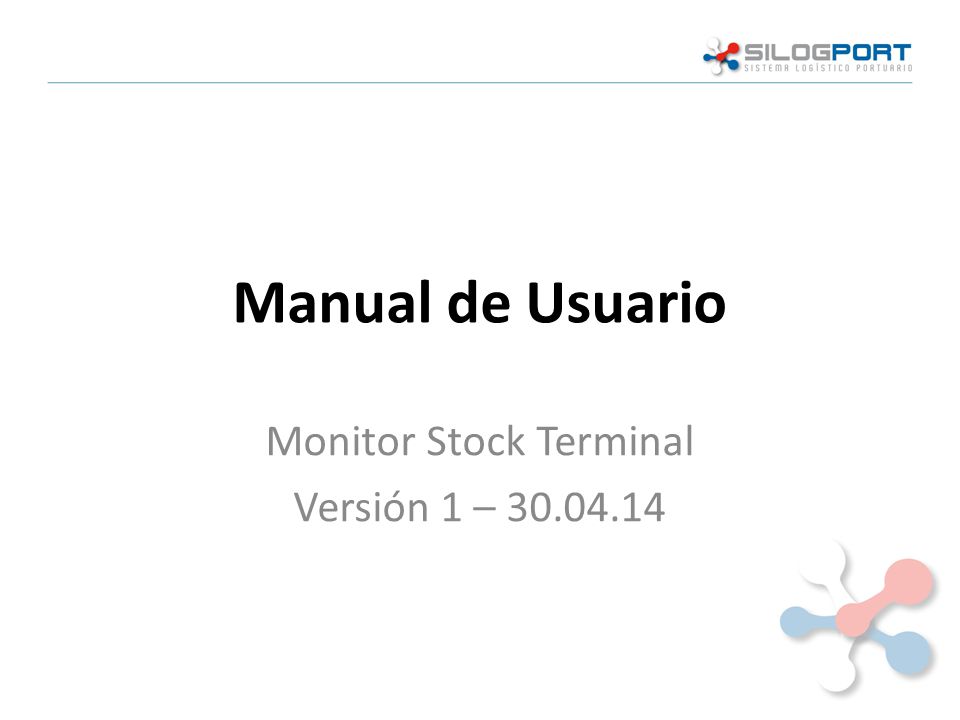 SILOGPORT
SISTEMA LOGÍSTICO PORTUARIO

Manual de Usuario

Monitor Stock Terminal
Versión 1 – 30.04.14